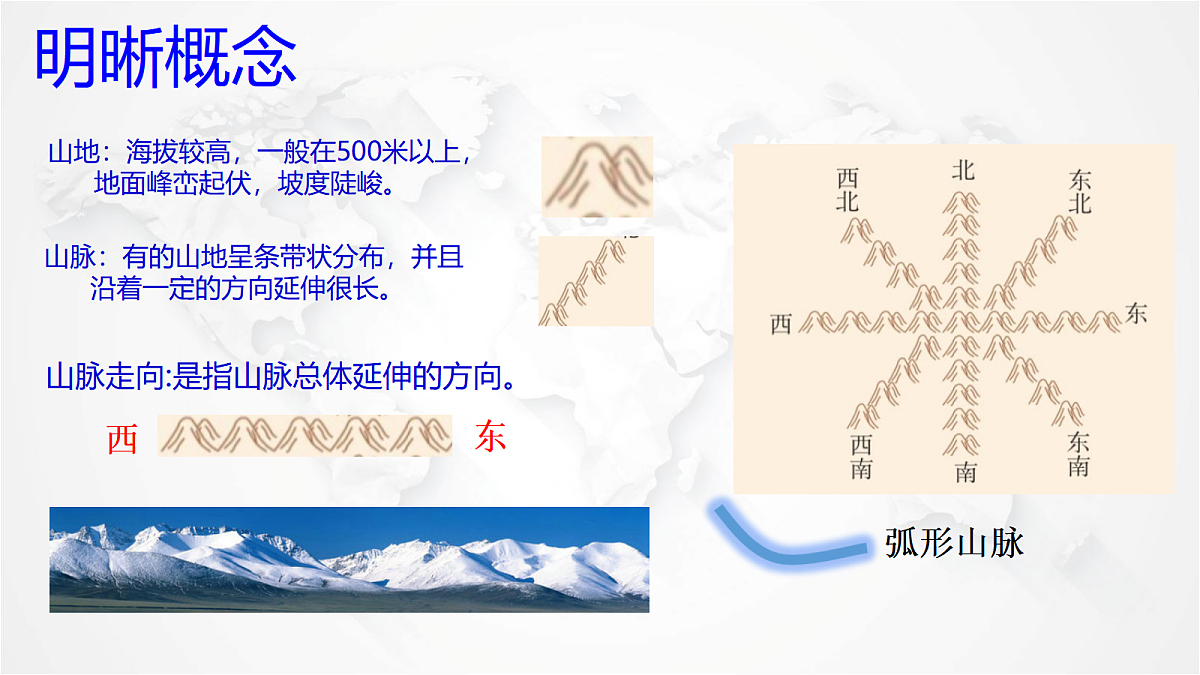 明晰概念

山地：海拔较高，一般在500米以上，地面峰峦起伏，坡度陡峻。

山脉：有的山地呈条带状分布，并且沿着一定的方向延伸很长。

山脉走向:是指山脉总体延伸的方向。

西 东

西北
北
东北
西
东
西南
南
东南

弧形山脉